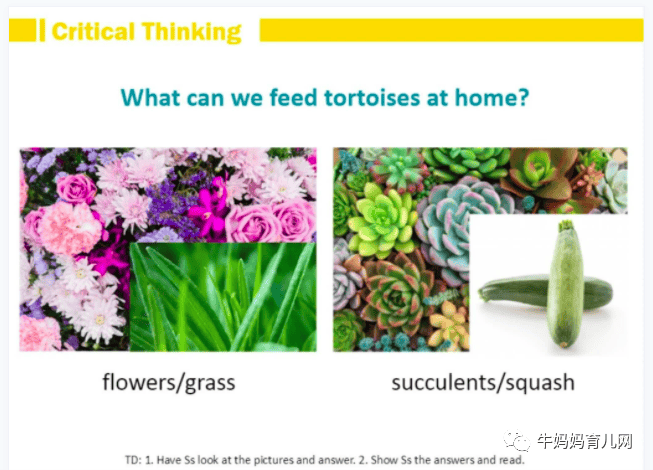 Critical Thinking

What can we feed tortoises at home?

flowers/grass

succulents/squash

牛妈妈育儿网

TD: 1. Have Ss look at the pictures and answer. 2. Show Ss the answers and read.